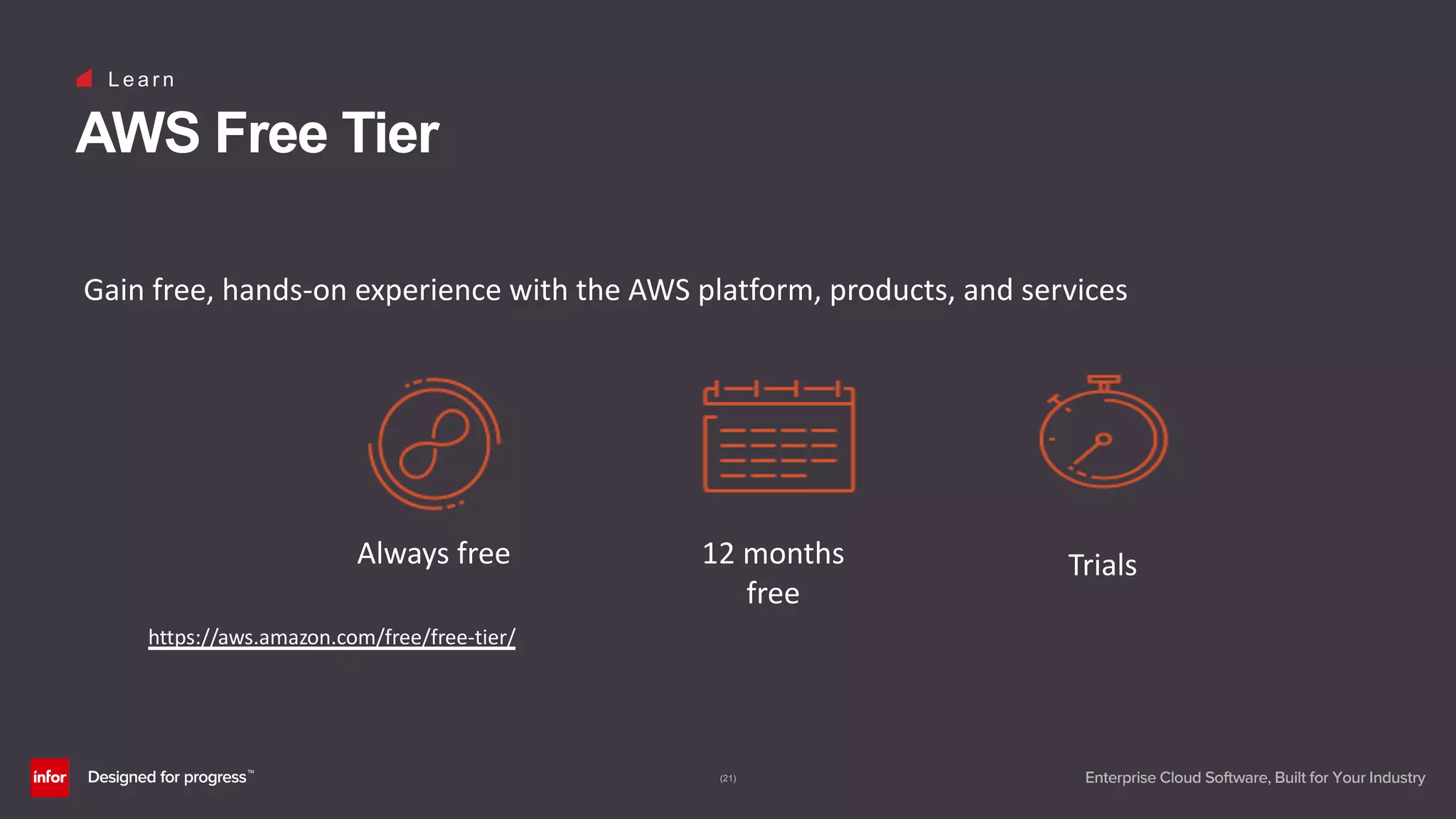 Learn

AWS Free Tier

Gain free, hands-on experience with the AWS platform, products, and services

Always free

12 months free

Trials

https://aws.amazon.com/free/free-tier/

infor Designed for progress™

(21)

Enterprise Cloud Software, Built for Your Industry